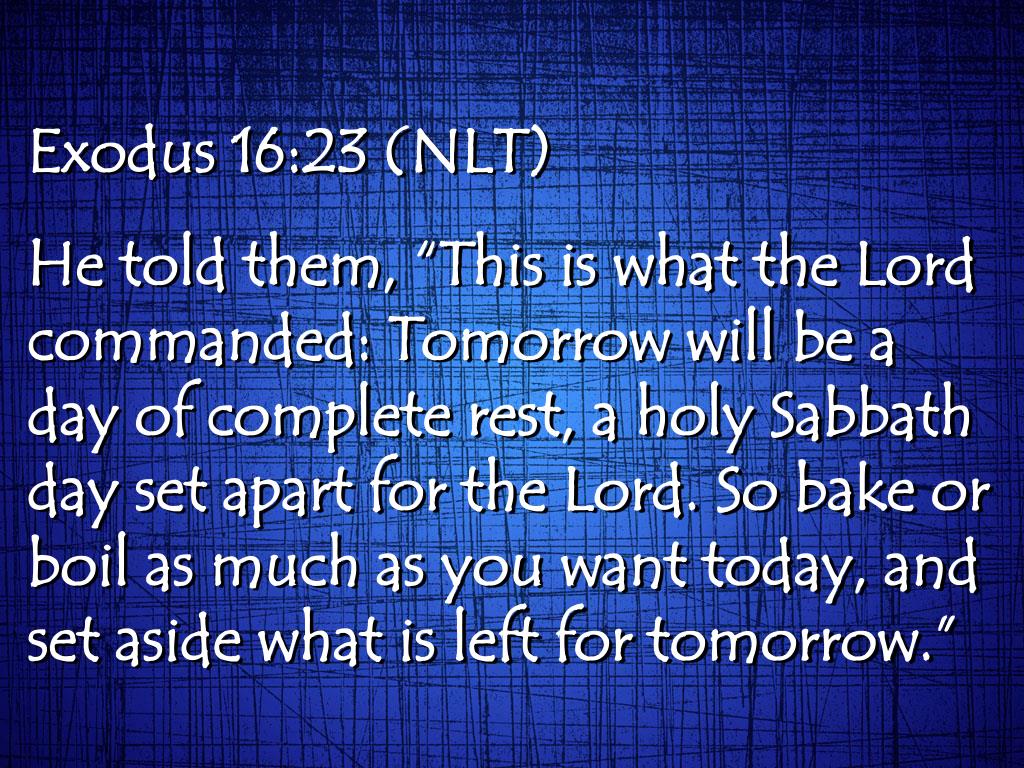 Exodus 16:23 (NLT)

He told them, "This is what the Lord commanded: Tomorrow will be a day of complete rest, a holy Sabbath day set apart for the Lord. So bake or boil as much as you want today, and set aside what is left for tomorrow."